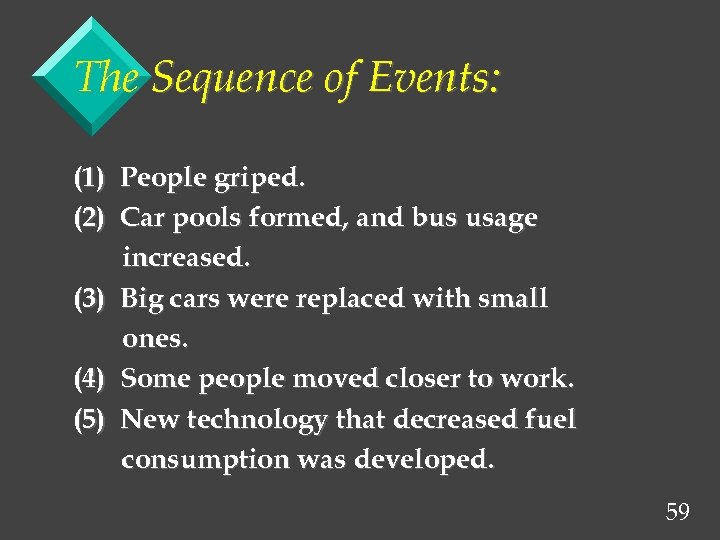 The Sequence of Events:

(1) People griped.
(2) Car pools formed, and bus usage increased.
(3) Big cars were replaced with small ones.
(4) Some people moved closer to work.
(5) New technology that decreased fuel consumption was developed.

59